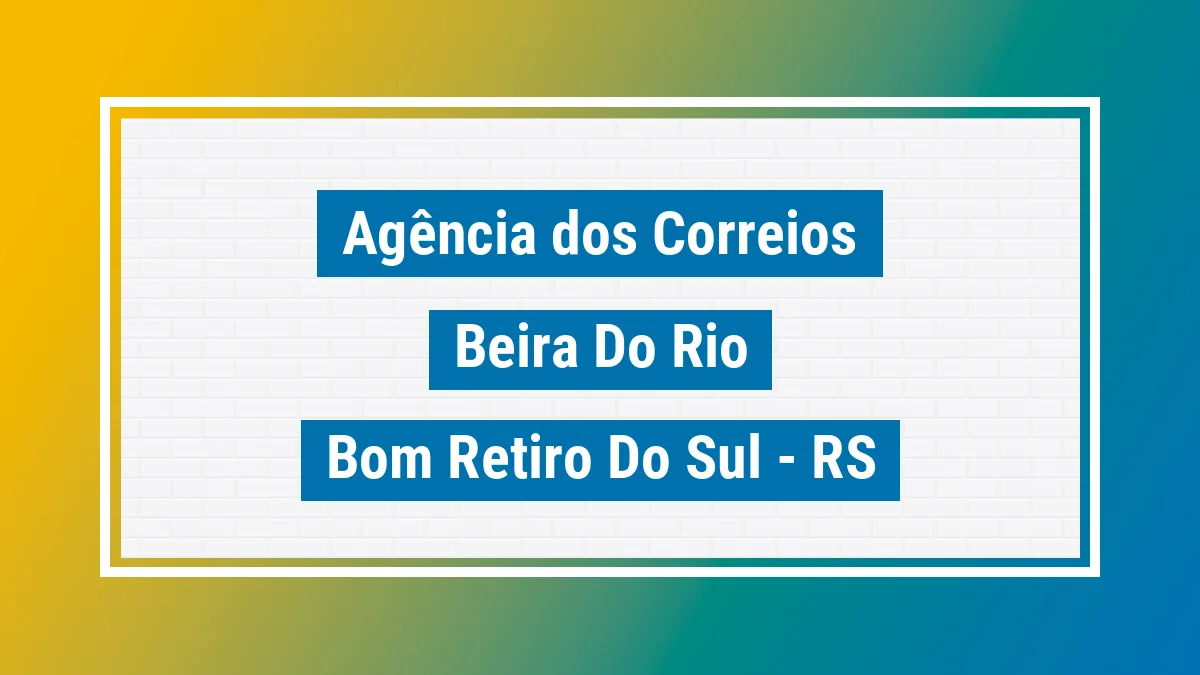 Agência dos Correios

Beira Do Rio

Bom Retiro Do Sul - RS